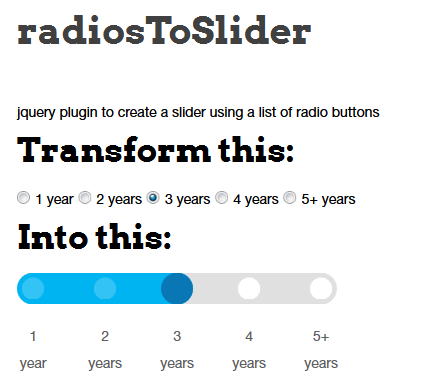 radiosToSlider

jquery plugin to create a slider using a list of radio buttons

Transform this:

1 year 2 years 3 years 4 years 5+ years

Into this:

1 year 2 years 3 years 4 years 5+ years